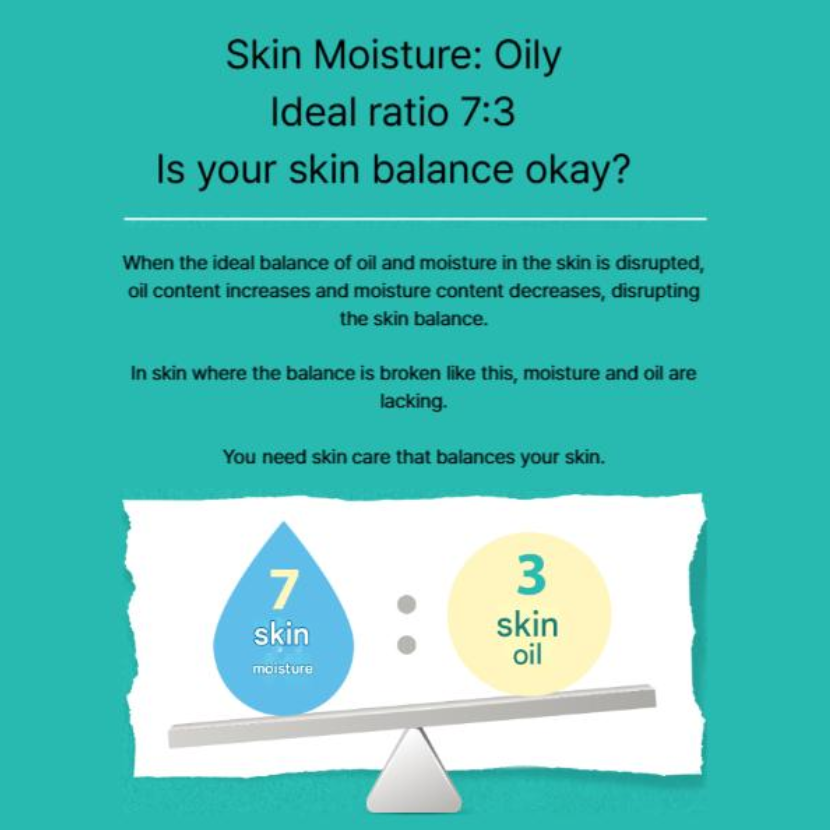 Skin Moisture: Oily
Ideal ratio 7:3
Is your skin balance okay?

When the ideal balance of oil and moisture in the skin is disrupted, oil content increases and moisture content decreases, disrupting the skin balance.

In skin where the balance is broken like this, moisture and oil are lacking.

You need skin care that balances your skin.

7
skin
moisture

:

3
skin
oil